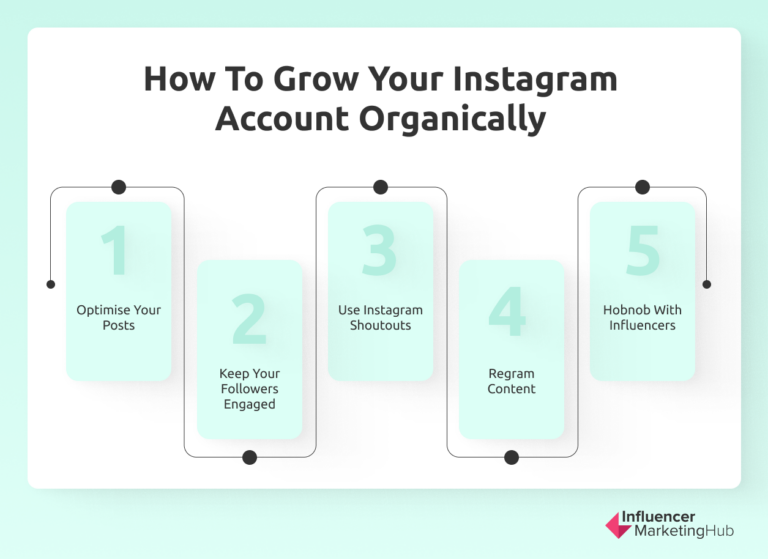 How To Grow Your Instagram Account Organically

1
Optimise Your Posts

2
Keep Your Followers Engaged

3
Use Instagram Shoutouts

4
Regram Content

5
Hobnob With Influencers

Influencer MarketingHub